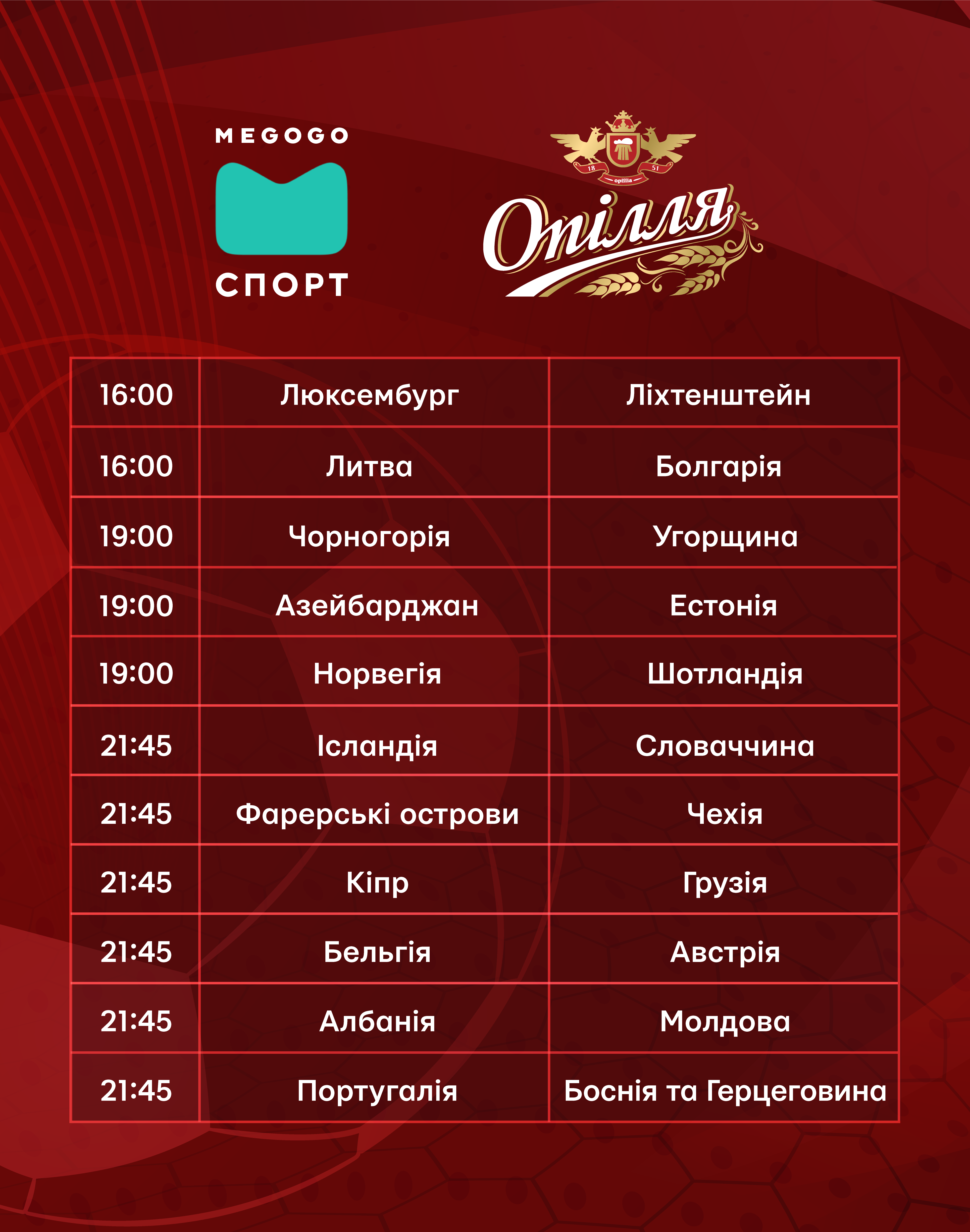 MEGOGO
СПОРТ

18 51
opillia
Опілля

| 16:00 | Люксембург | Ліхтенштейн |
|---|---|---|
| 16:00 | Литва | Болгарія |
| 19:00 | Чорногорія | Угорщина |
| 19:00 | Азейбарджан | Естонія |
| 19:00 | Норвегія | Шотландія |
| 21:45 | Ісландія | Словаччина |
| 21:45 | Фарерські острови | Чехія |
| 21:45 | Кіпр | Грузія |
| 21:45 | Бельгія | Австрія |
| 21:45 | Албанія | Молдова |
| 21:45 | Португалія | Боснія та Герцеговина |